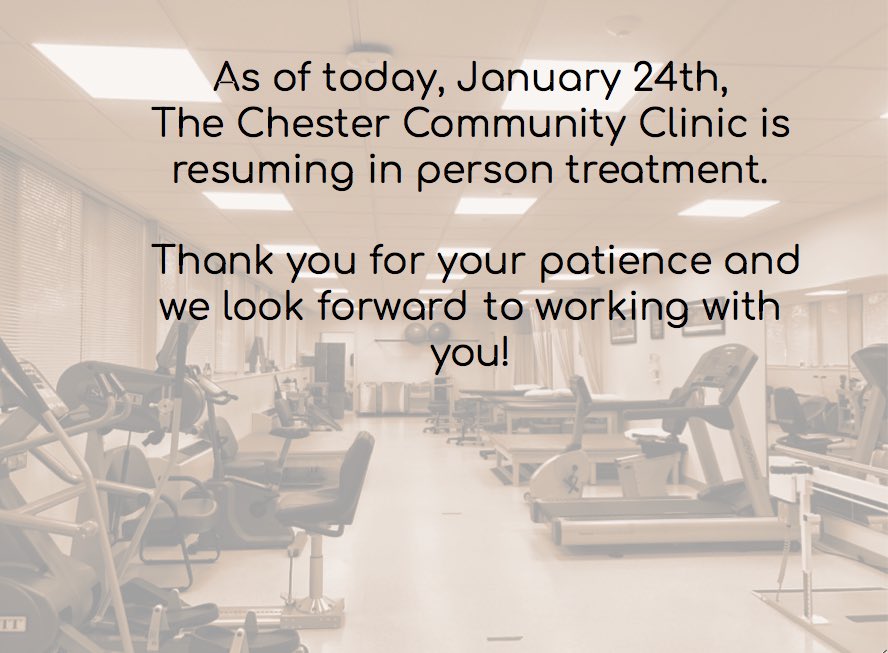 As of today, January 24th,
The Chester Community Clinic is resuming in person treatment.

Thank you for your patience and we look forward to working with you!